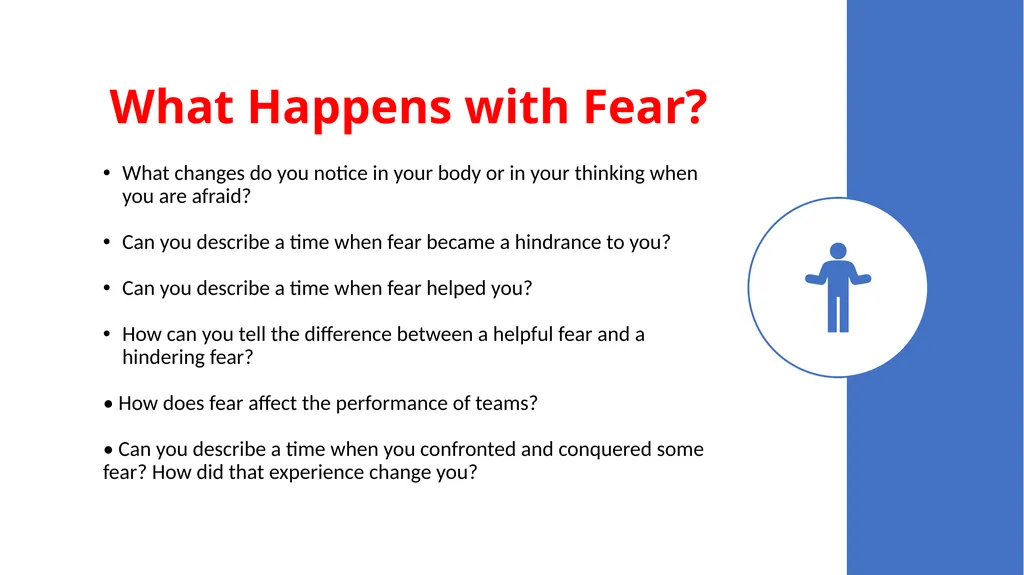 What Happens with Fear?

• What changes do you notice in your body or in your thinking when you are afraid?

• Can you describe a time when fear became a hindrance to you?

• Can you describe a time when fear helped you?

• How can you tell the difference between a helpful fear and a hindering fear?

• How does fear affect the performance of teams?

• Can you describe a time when you confronted and conquered some fear? How did that experience change you?